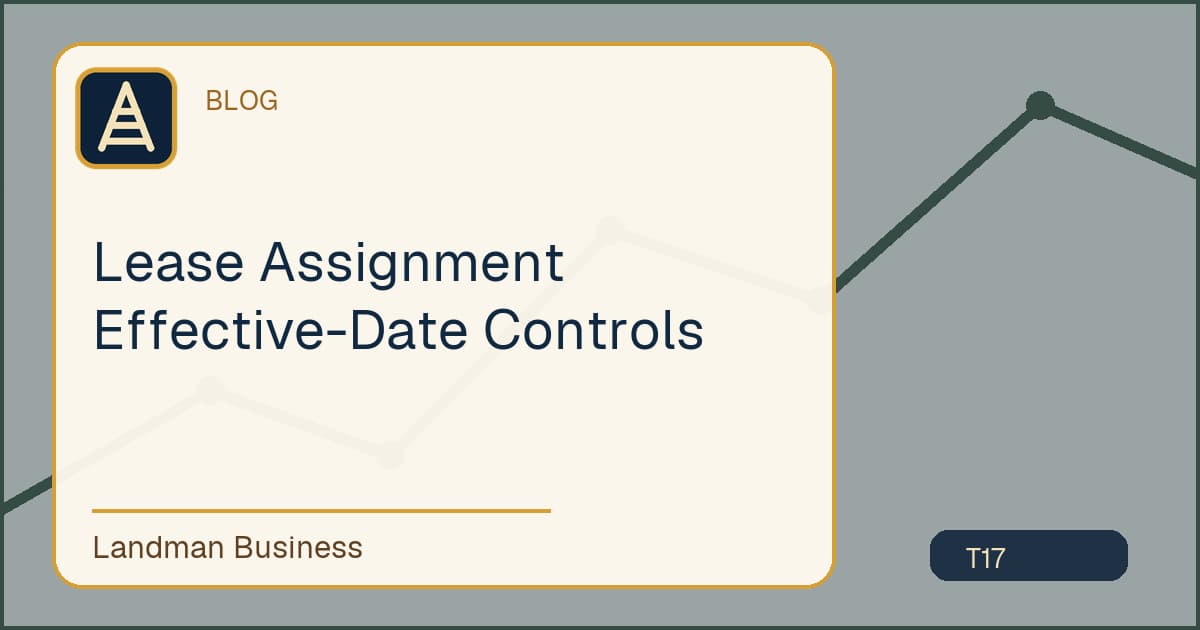 BLOG

Lease Assignment Effective-Date Controls

Landman Business

T17